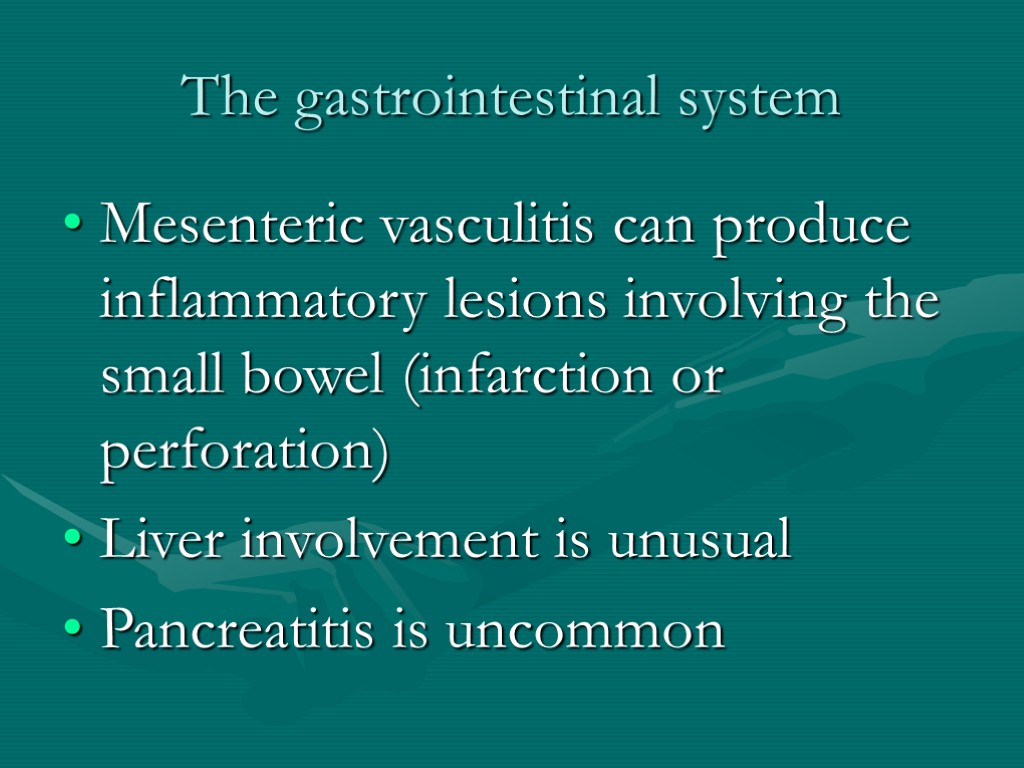 The gastrointestinal system

• Mesenteric vasculitis can produce inflammatory lesions involving the small bowel (infarction or perforation)

• Liver involvement is unusual

• Pancreatitis is uncommon